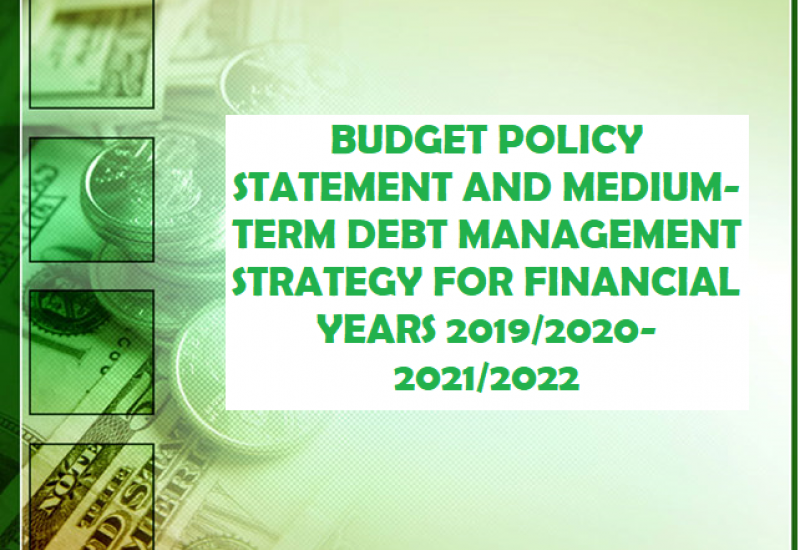 BUDGET POLICY STATEMENT AND MEDIUM-TERM DEBT MANAGEMENT STRATEGY FOR FINANCIAL YEARS 2019/2020-2021/2022